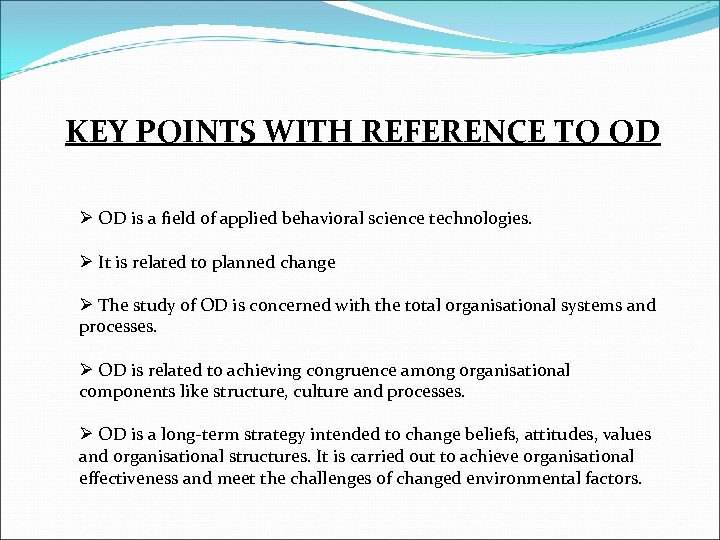 KEY POINTS WITH REFERENCE TO OD

➢ OD is a field of applied behavioral science technologies.

➢ It is related to planned change

➢ The study of OD is concerned with the total organisational systems and processes.

➢ OD is related to achieving congruence among organisational components like structure, culture and processes.

➢ OD is a long-term strategy intended to change beliefs, attitudes, values and organisational structures. It is carried out to achieve organisational effectiveness and meet the challenges of changed environmental factors.